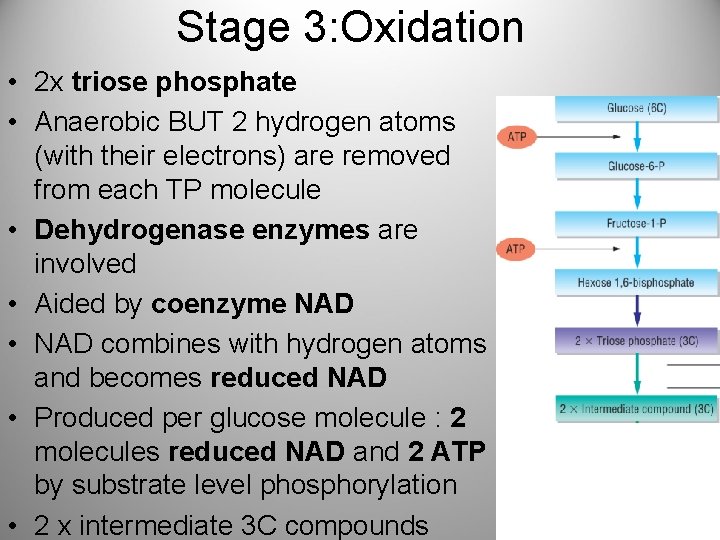 Stage 3:Oxidation

• 2x triose phosphate
• Anaerobic BUT 2 hydrogen atoms (with their electrons) are removed from each TP molecule
• Dehydrogenase enzymes are involved
• Aided by coenzyme NAD
• NAD combines with hydrogen atoms and becomes reduced NAD
• Produced per glucose molecule : 2 molecules reduced NAD and 2 ATP by substrate level phosphorylation
• 2 x intermediate 3C compounds

Glucose (6C)
ATP
Glucose-6-P
Fructose-1-P
ATP
Hexose 1,6-bisphosphate
2 × Triose phosphate (3C)
2 × Intermediate compound (3C)